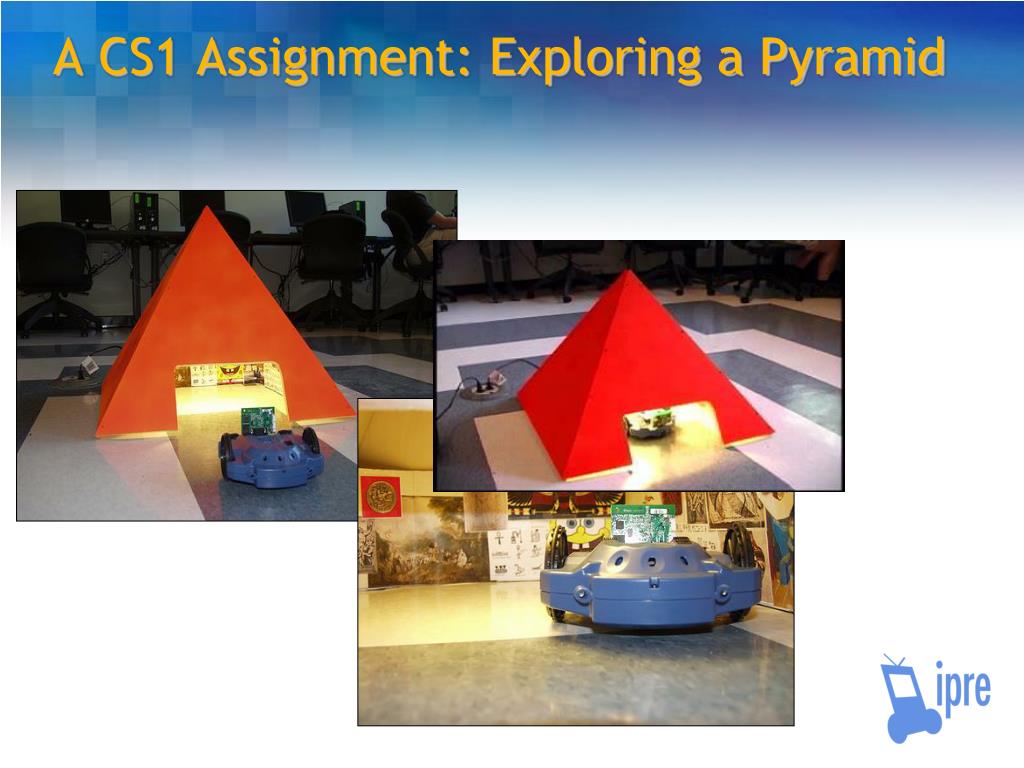 A CS1 Assignment: Exploring a Pyramid

ipre